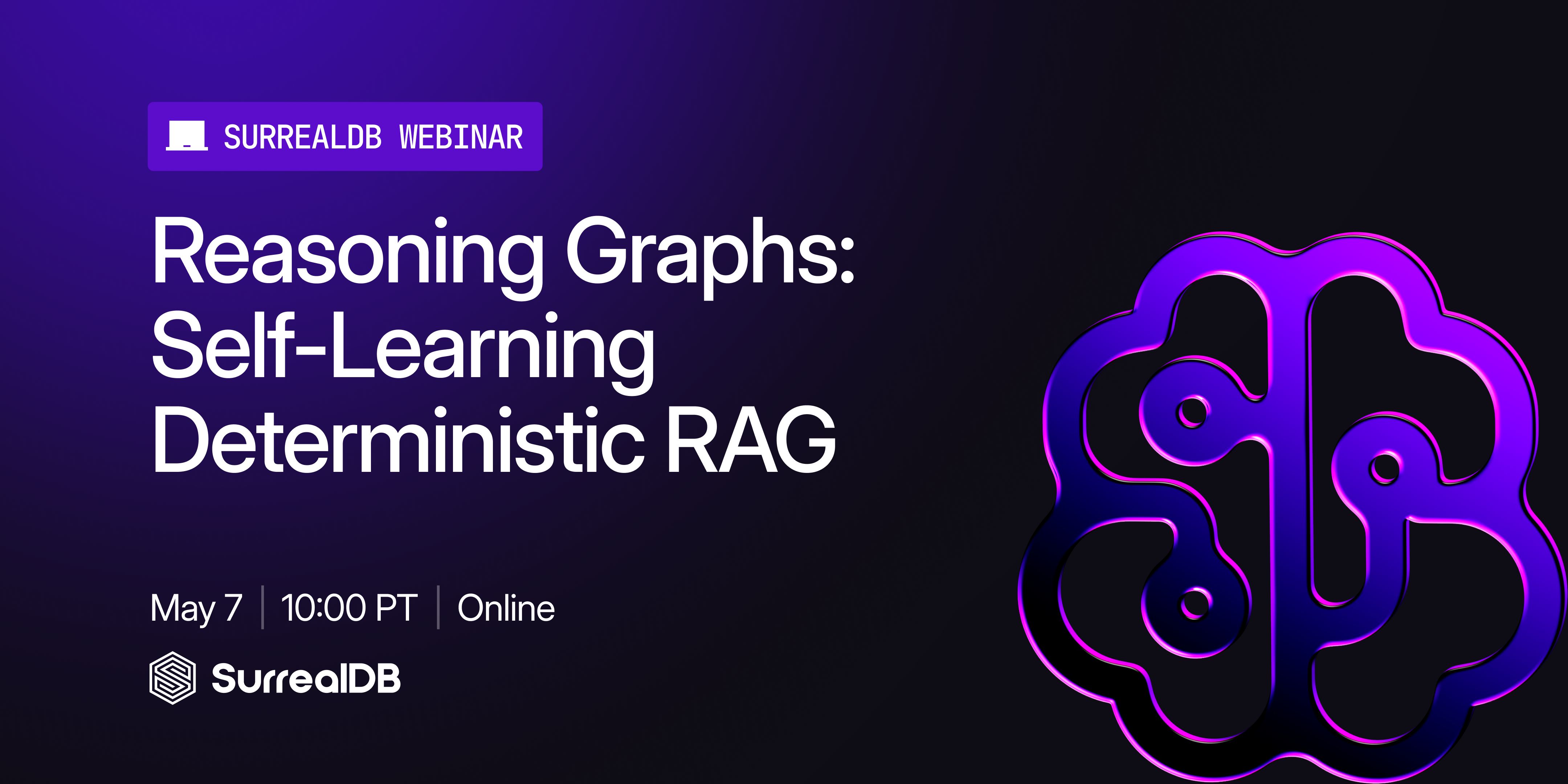 SURREALDB WEBINAR

Reasoning Graphs: Self-Learning Deterministic RAG

May 7 | 10:00 PT | Online

SurrealDB